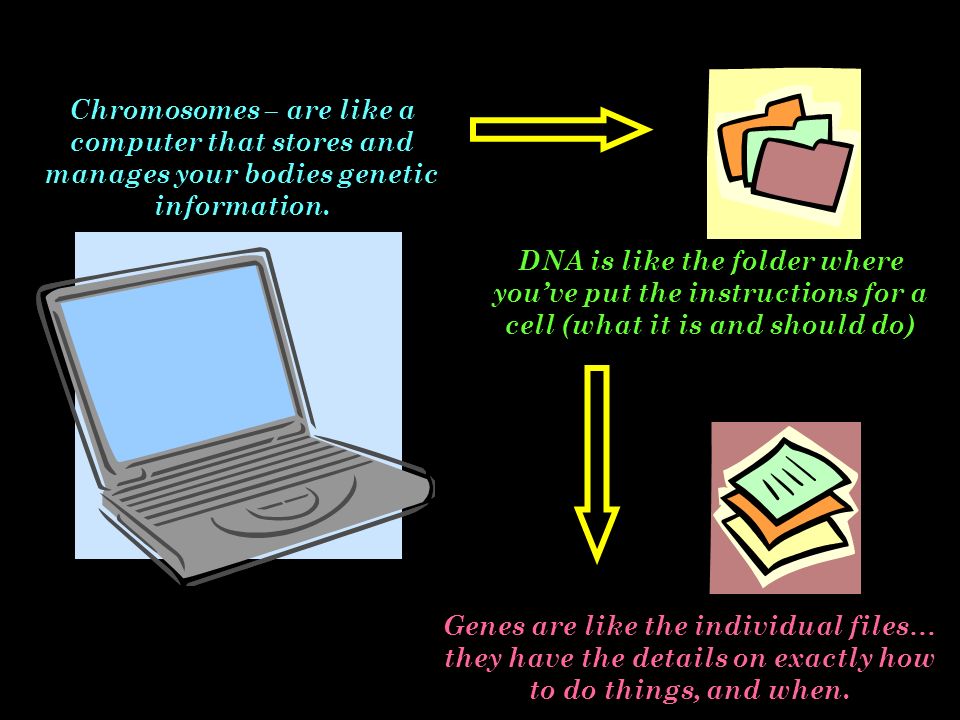 Chromosomes – are like a computer that stores and manages your bodies genetic information.

DNA is like the folder where you've put the instructions for a cell (what it is and should do)

Genes are like the individual files… they have the details on exactly how to do things, and when.